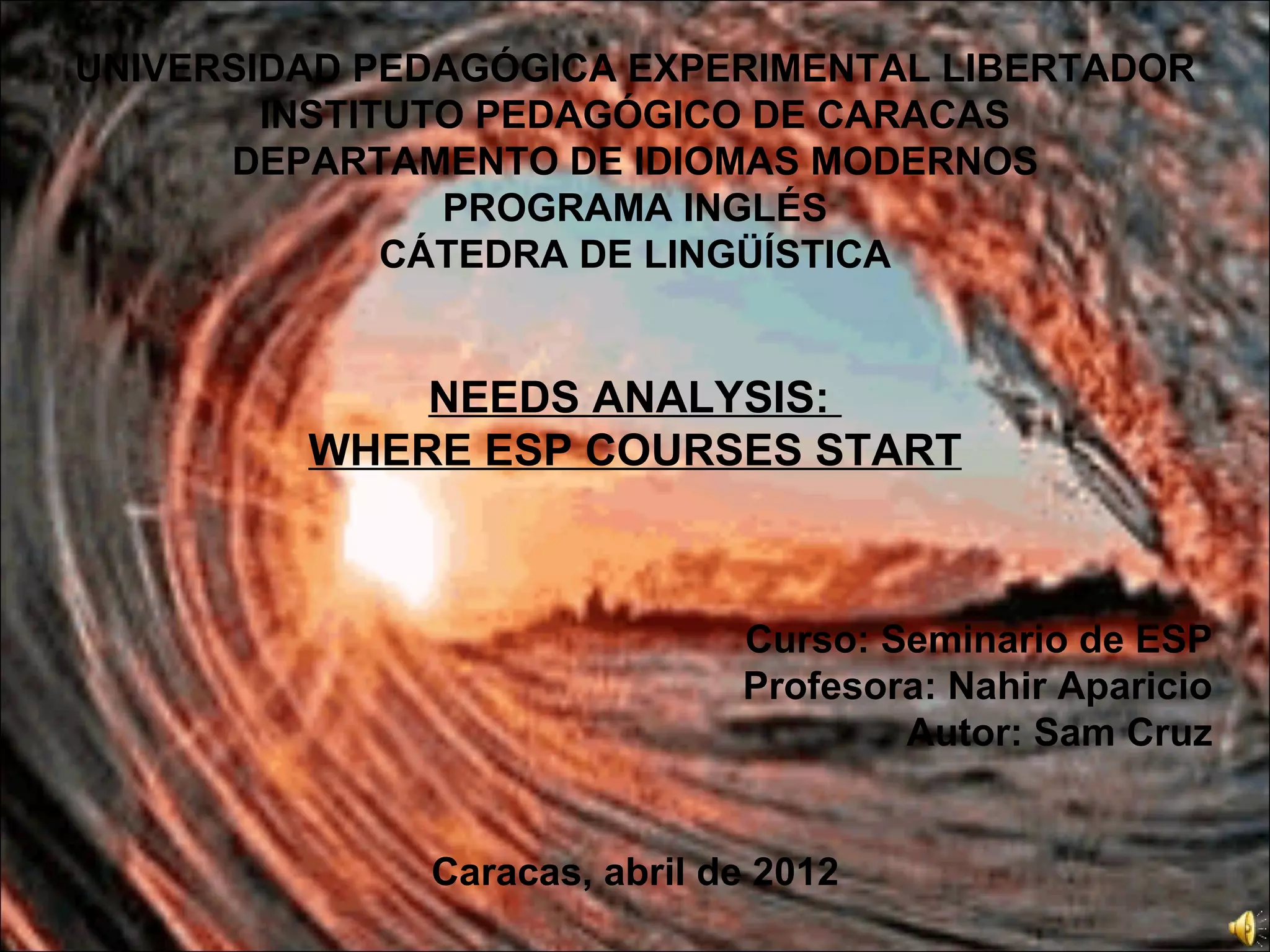 UNIVERSIDAD PEDAGÓGICA EXPERIMENTAL LIBERTADOR
INSTITUTO PEDAGÓGICO DE CARACAS
DEPARTAMENTO DE IDIOMAS MODERNOS
PROGRAMA INGLÉS
CÁTEDRA DE LINGÜÍSTICA

NEEDS ANALYSIS:
WHERE ESP COURSES START

Curso: Seminario de ESP
Profesora: Nahir Aparicio
Autor: Sam Cruz

Caracas, abril de 2012